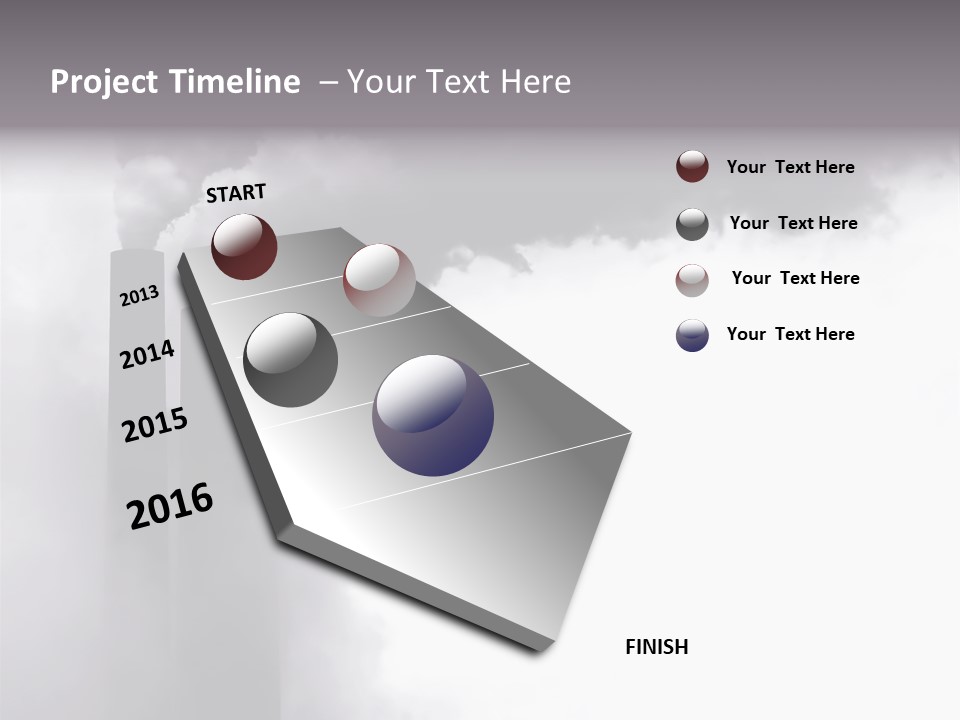 Project Timeline – Your Text Here

START

2013

2014

2015

2016

FINISH

Your Text Here

Your Text Here

Your Text Here

Your Text Here